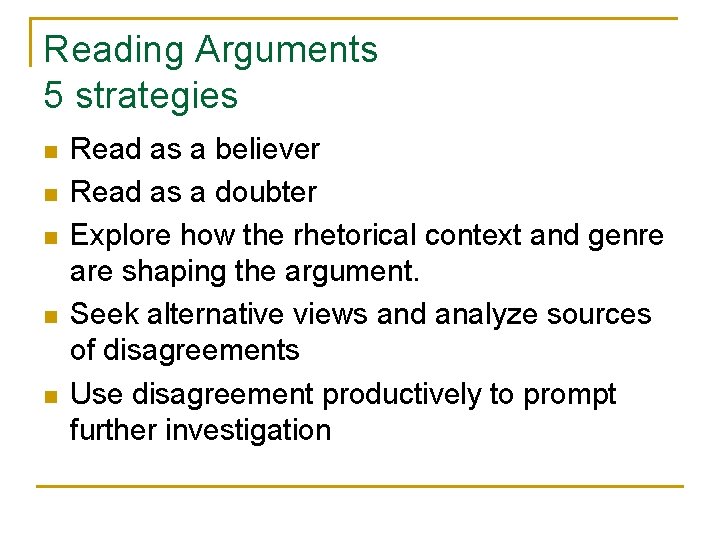 Reading Arguments
5 strategies

- Read as a believer
- Read as a doubter
- Explore how the rhetorical context and genre are shaping the argument.
- Seek alternative views and analyze sources of disagreements
- Use disagreement productively to prompt further investigation